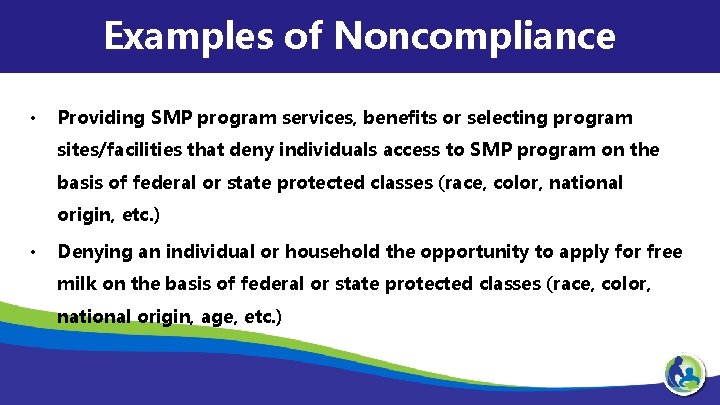 Examples of Noncompliance

• Providing SMP program services, benefits or selecting program sites/facilities that deny individuals access to SMP program on the basis of federal or state protected classes (race, color, national origin, etc.)

• Denying an individual or household the opportunity to apply for free milk on the basis of federal or state protected classes (race, color, national origin, age, etc.)